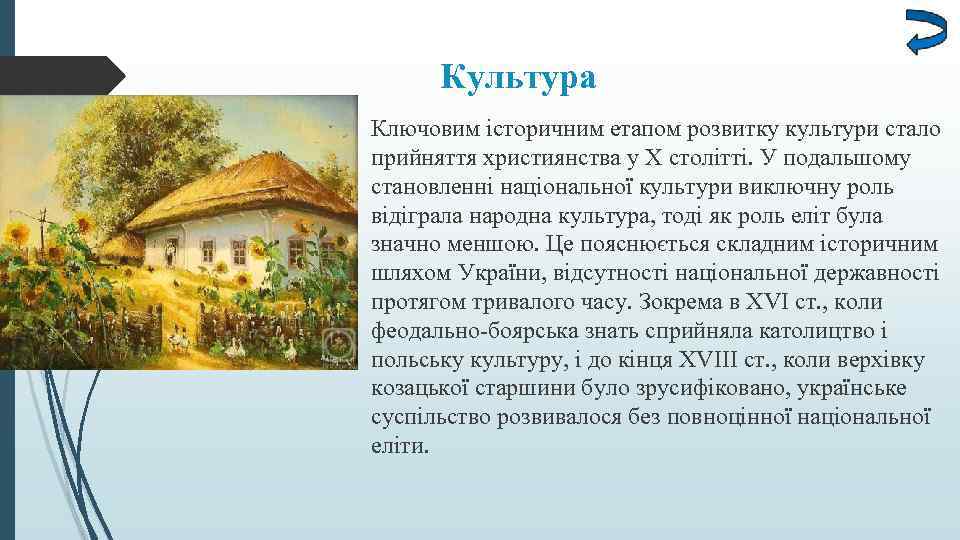 Культура

Ключовим історичним етапом розвитку культури стало прийняття християнства у X столітті. У подальшому становленні національної культури виключну роль відіграла народна культура, тоді як роль еліт була значно меншою. Це пояснюється складним історичним шляхом України, відсутності національної державності протягом тривалого часу. Зокрема в XVI ст., коли феодально-боярська знать сприйняла католицтво і польську культуру, і до кінця XVIII ст., коли верхівку козацької старшини було зрусифіковано, українське суспільство розвивалося без повноцінної національної еліти.